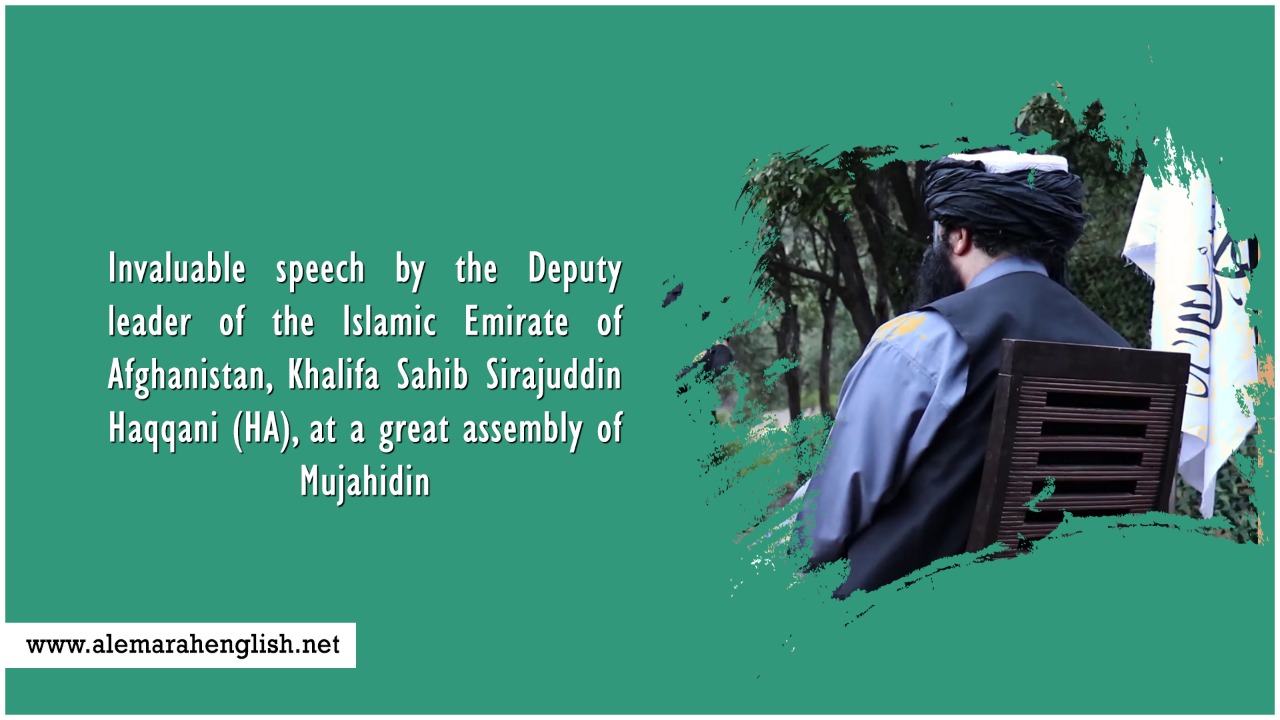 Invaluable speech by the Deputy leader of the Islamic Emirate of Afghanistan, Khalifa Sahib Sirajuddin Haqqani (HA), at a great assembly of Mujahidin

www.alemarahenglish.net